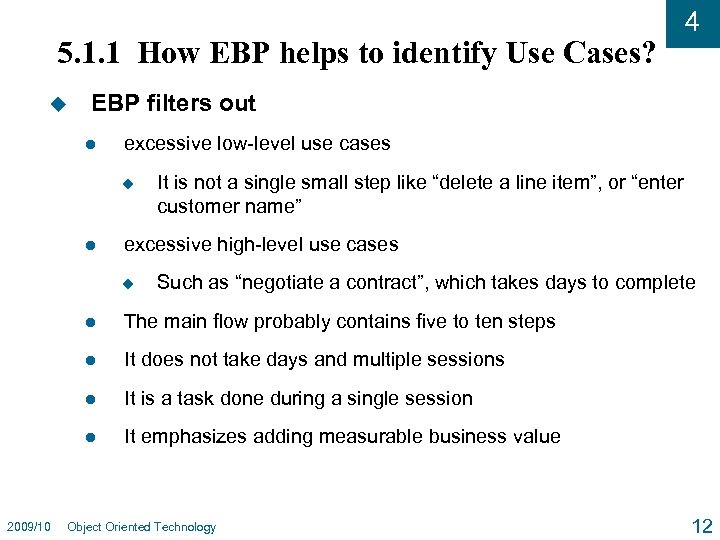 4

5.1.1 How EBP helps to identify Use Cases?

EBP filters out

excessive low-level use cases

It is not a single small step like “delete a line item”, or “enter customer name”

excessive high-level use cases

Such as “negotiate a contract”, which takes days to complete

The main flow probably contains five to ten steps

It does not take days and multiple sessions

It is a task done during a single session

It emphasizes adding measurable business value

2009/10 Object Oriented Technology

12